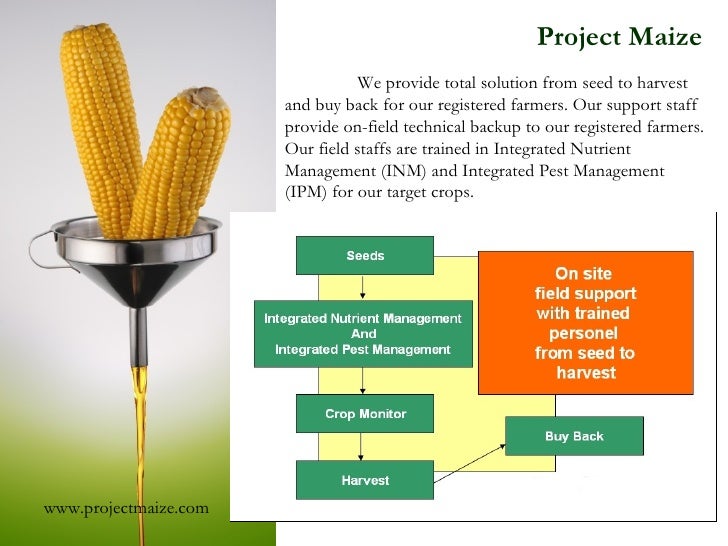 Project Maize

We provide total solution from seed to harvest and buy back for our registered farmers. Our support staff provide on-field technical backup to our registered farmers. Our field staffs are trained in Integrated Nutrient Management (INM) and Integrated Pest Management (IPM) for our target crops.

Seeds

Integrated Nutrient Management
And
Integrated Pest Management

Crop Monitor

Harvest

On site
field support
with trained
personel
from seed to
harvest

Buy Back

www.projectmaize.com